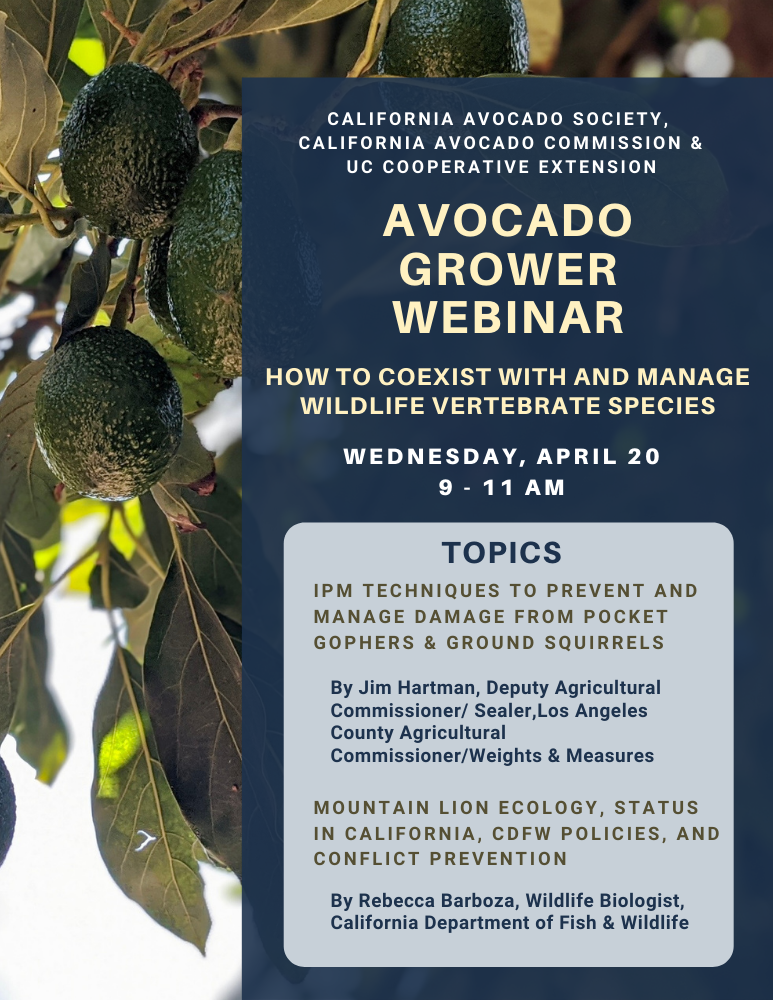 CALIFORNIA AVOCADO SOCIETY, CALIFORNIA AVOCADO COMMISSION & UC COOPERATIVE EXTENSION

AVOCADO GROWER WEBINAR

HOW TO COEXIST WITH AND MANAGE WILDLIFE VERTEBRATE SPECIES

WEDNESDAY, APRIL 20
9 - 11 AM

TOPICS

IPM TECHNIQUES TO PREVENT AND MANAGE DAMAGE FROM POCKET GOPHERS & GROUND SQUIRRELS

By Jim Hartman, Deputy Agricultural Commissioner/ Sealer,Los Angeles County Agricultural Commissioner/Weights & Measures

MOUNTAIN LION ECOLOGY, STATUS IN CALIFORNIA, CDFW POLICIES, AND CONFLICT PREVENTION

By Rebecca Barboza, Wildlife Biologist, California Department of Fish & Wildlife